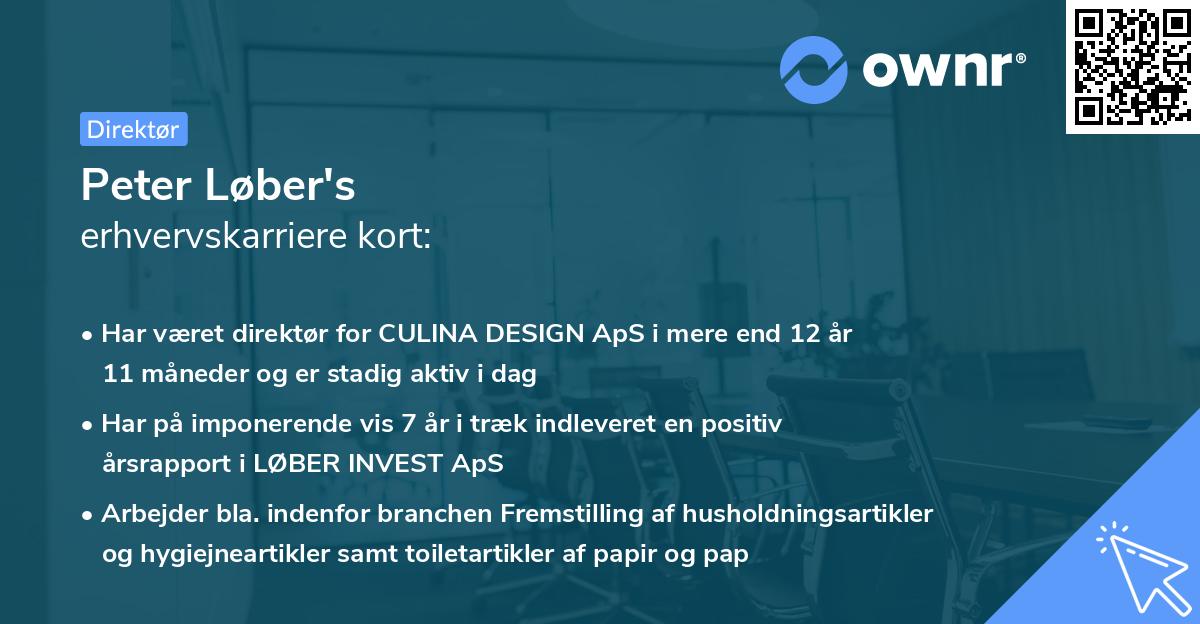 ownr®

Direktør

Peter Løber's
erhvervskarriere kort:

• Har været direktør for CULINA DESIGN ApS i mere end 12 år 11 måneder og er stadig aktiv i dag

• Har på imponerende vis 7 år i træk indleveret en positiv årsrapport i LØBER INVEST ApS

• Arbejder bla. indenfor branchen Fremstilling af husholdningsartikler og hygiejneartikler samt toiletartikler af papir og pap